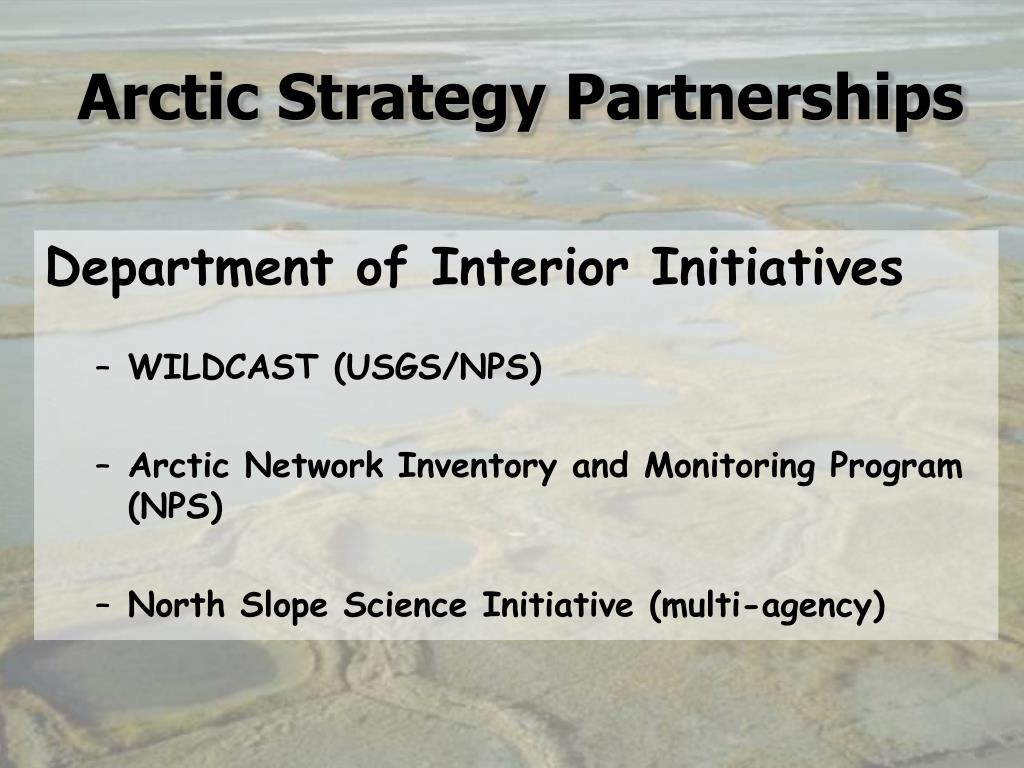 Arctic Strategy Partnerships

Department of Interior Initiatives

– WILDCAST (USGS/NPS)

– Arctic Network Inventory and Monitoring Program (NPS)

– North Slope Science Initiative (multi-agency)